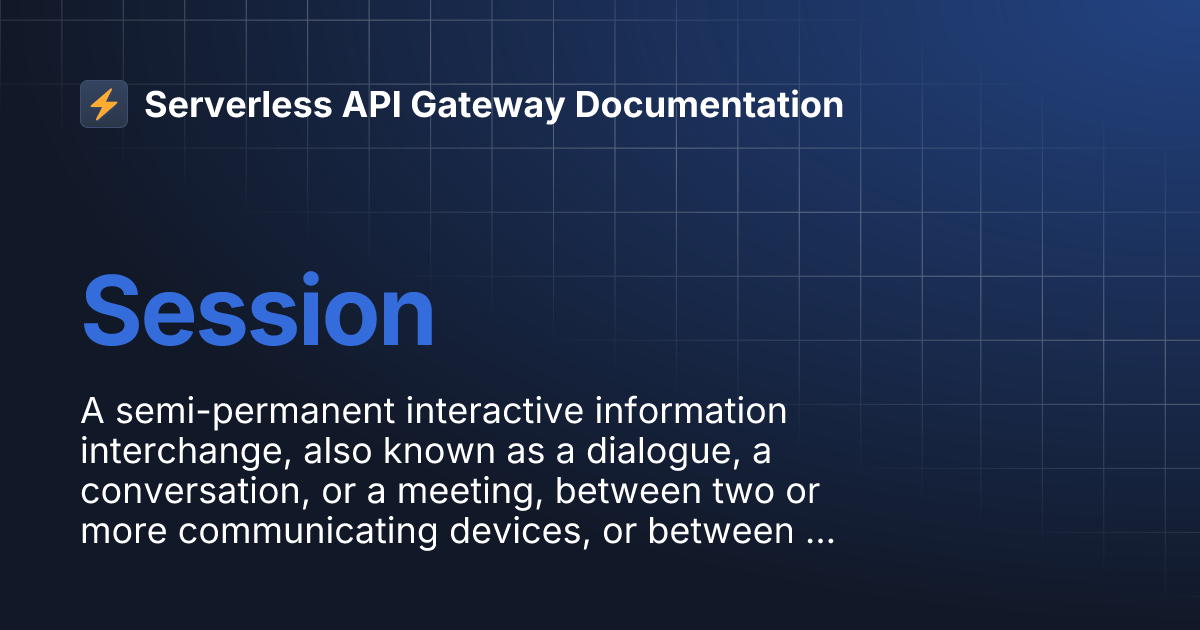 ⚡ Serverless API Gateway Documentation

Session

A semi-permanent interactive information interchange, also known as a dialogue, a conversation, or a meeting, between two or more communicating devices, or between ...